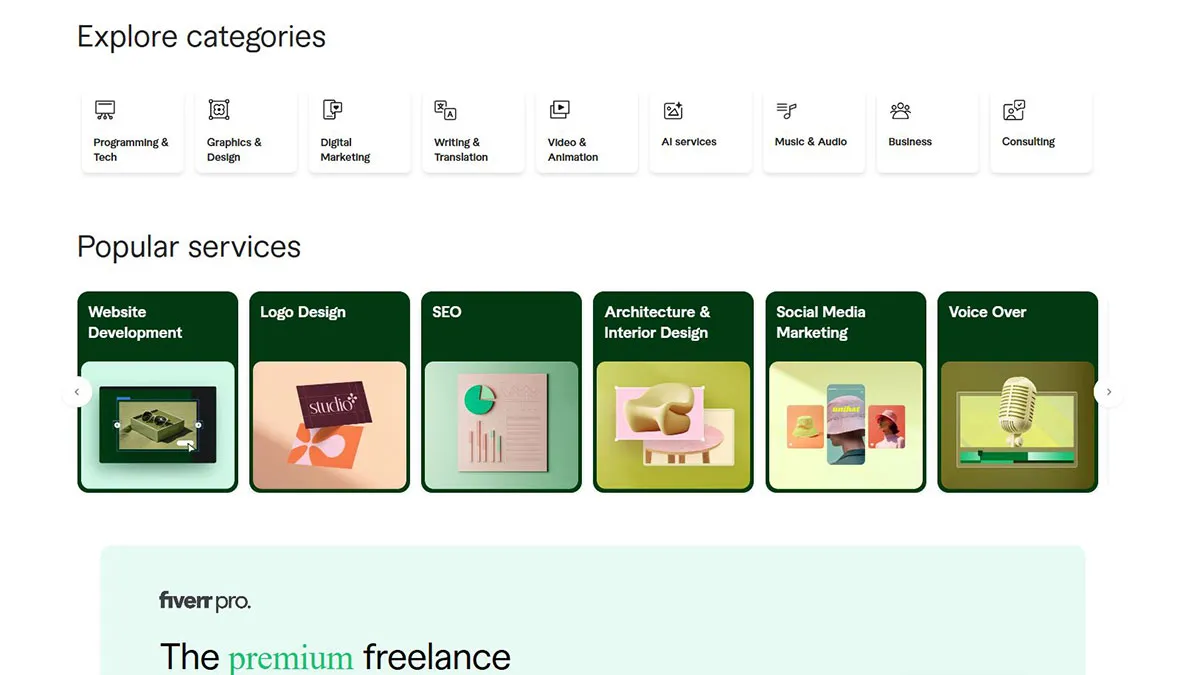 Explore categories

Programming & Tech

Graphics & Design

Digital Marketing

Writing & Translation

Video & Animation

AI services

Music & Audio

Business

Consulting

Popular services

Website Development

Logo Design

studio

SEO

Architecture & Interior Design

Social Media Marketing

Voice Over

fiverr pro.

The premium freelance